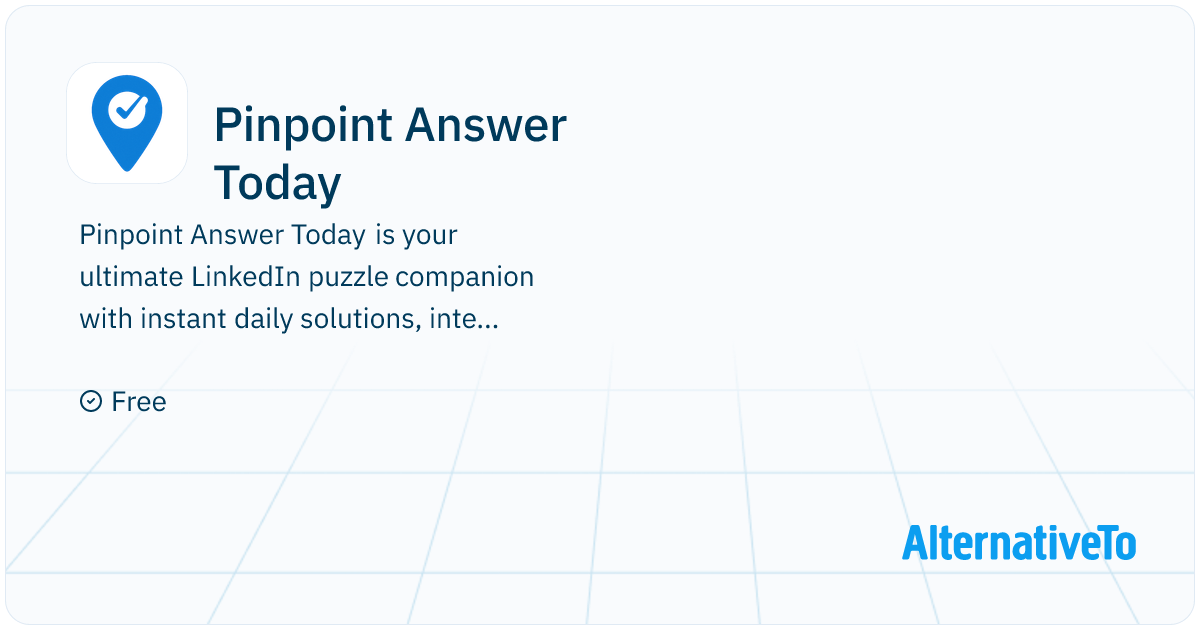 Pinpoint Answer Today

Pinpoint Answer Today is your ultimate LinkedIn puzzle companion with instant daily solutions, inte...

Free

AlternativeTo